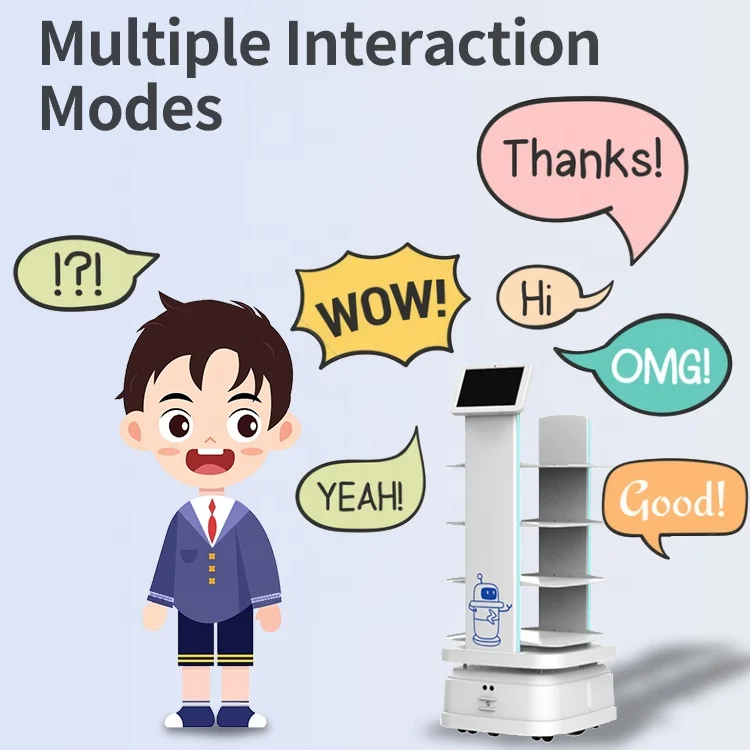 Multiple Interaction Modes

Thanks!

!?!

WOW!

Hi

OMG!

YEAH!

Good!